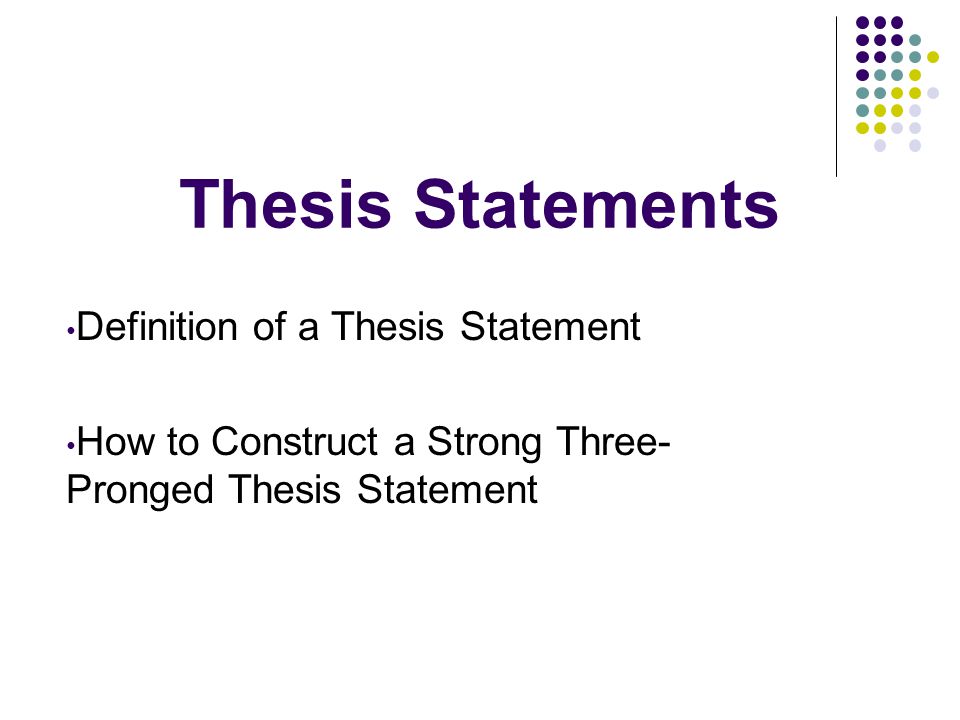 Thesis Statements

•Definition of a Thesis Statement

•How to Construct a Strong Three-Pronged Thesis Statement